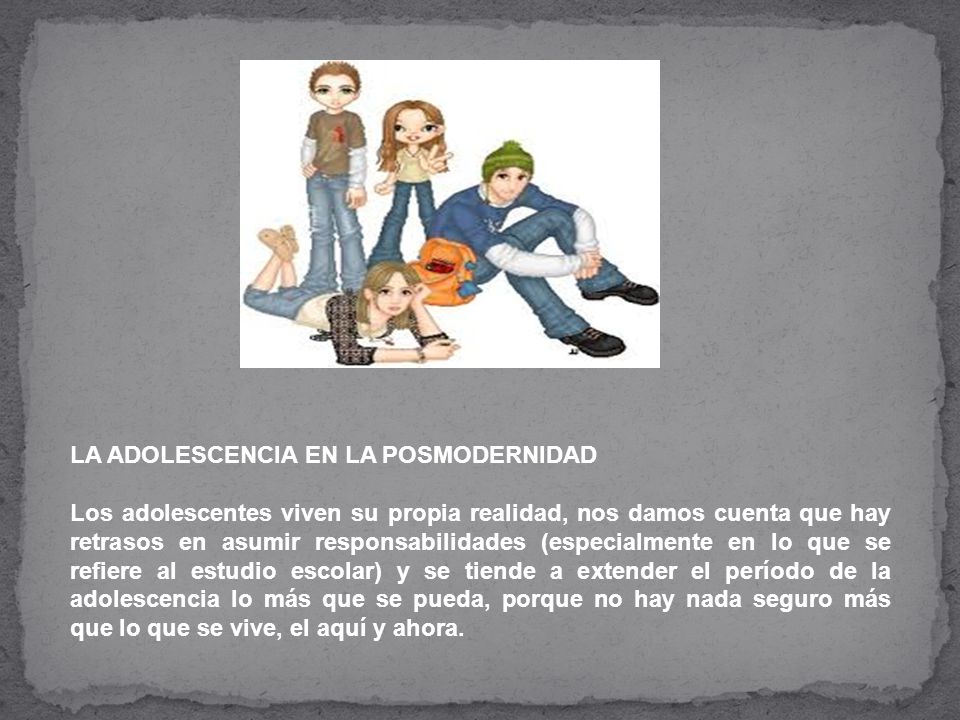 LA ADOLESCENCIA EN LA POSMODERNIDAD

Los adolescentes viven su propia realidad, nos damos cuenta que hay retrasos en asumir responsabilidades (especialmente en lo que se refiere al estudio escolar) y se tiende a extender el período de la adolescencia lo más que se pueda, porque no hay nada seguro más que lo que se vive, el aquí y ahora.